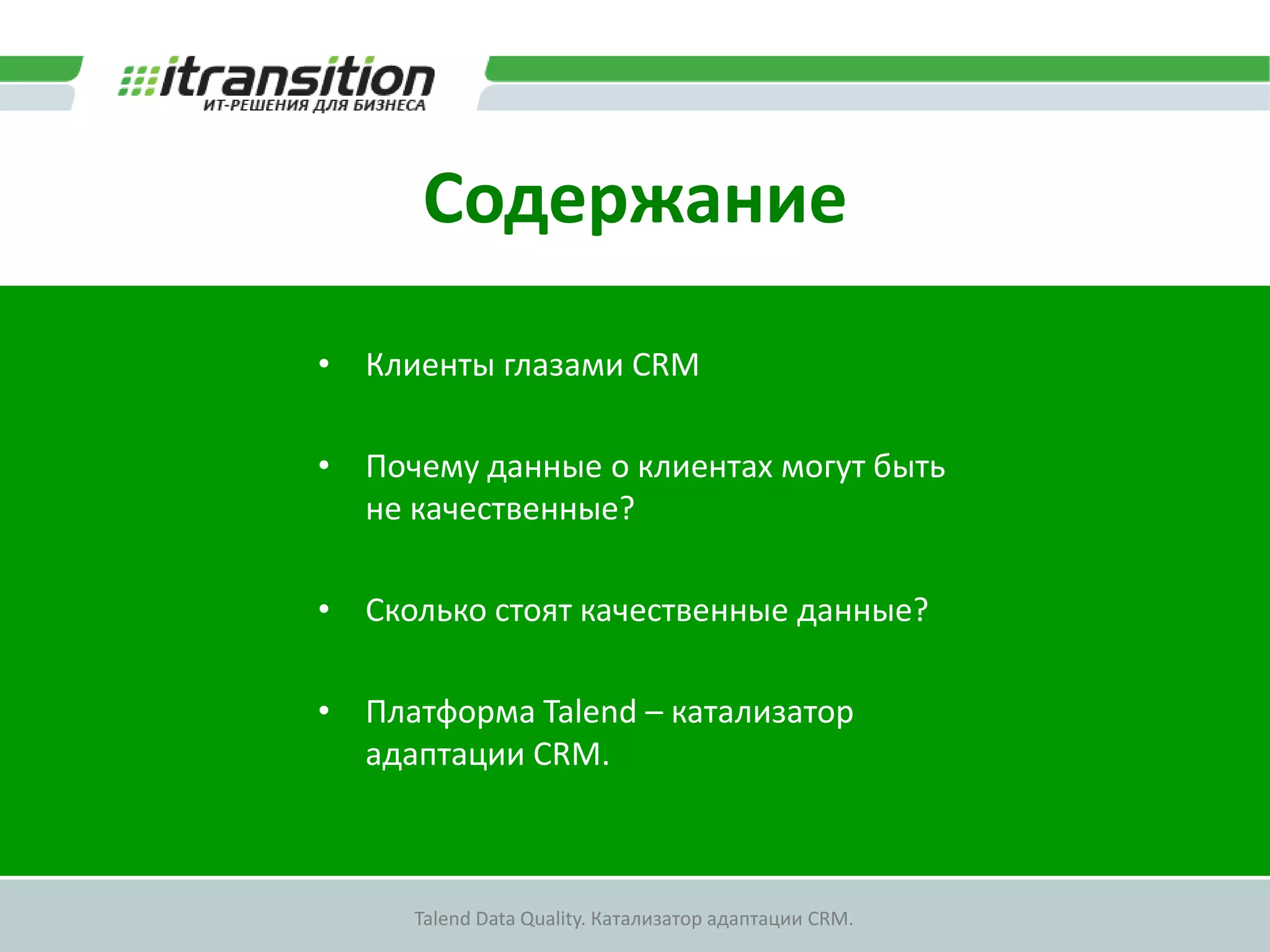 itransition
ИТ-РЕШЕНИЯ ДЛЯ БИЗНЕСА

Содержание

• Клиенты глазами CRM

• Почему данные о клиентах могут быть не качественные?

• Сколько стоят качественные данные?

• Платформа Talend – катализатор адаптации CRM.

Talend Data Quality. Катализатор адаптации CRM.